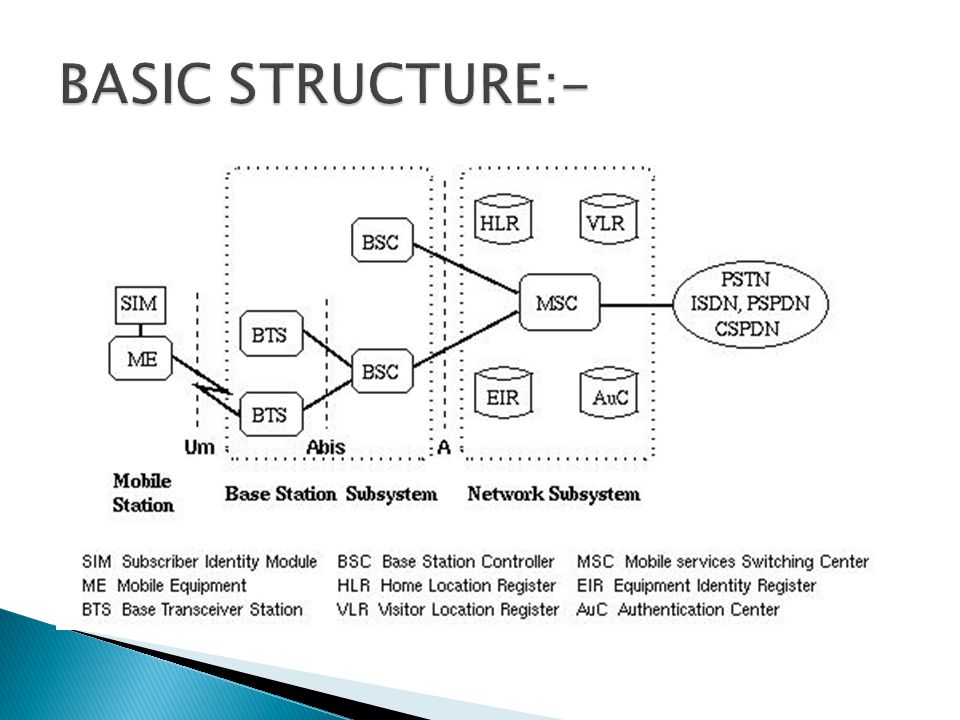 BASIC STRUCTURE:-

SIM
ME
BTS
BTS
BSC
BSC
HLR
VLR
MSC
EIR
AuC
PSTN
ISDN, PSPDN
CSPDN
Um
Abis
A
Mobile Station
Base Station Subsystem
Network Subsystem

SIM Subscriber Identity Module
ME Mobile Equipment
BTS Base Transceiver Station
BSC Base Station Controller
HLR Home Location Register
VLR Visitor Location Register
MSC Mobile services Switching Center
EIR Equipment Identity Register
AuC Authentication Center